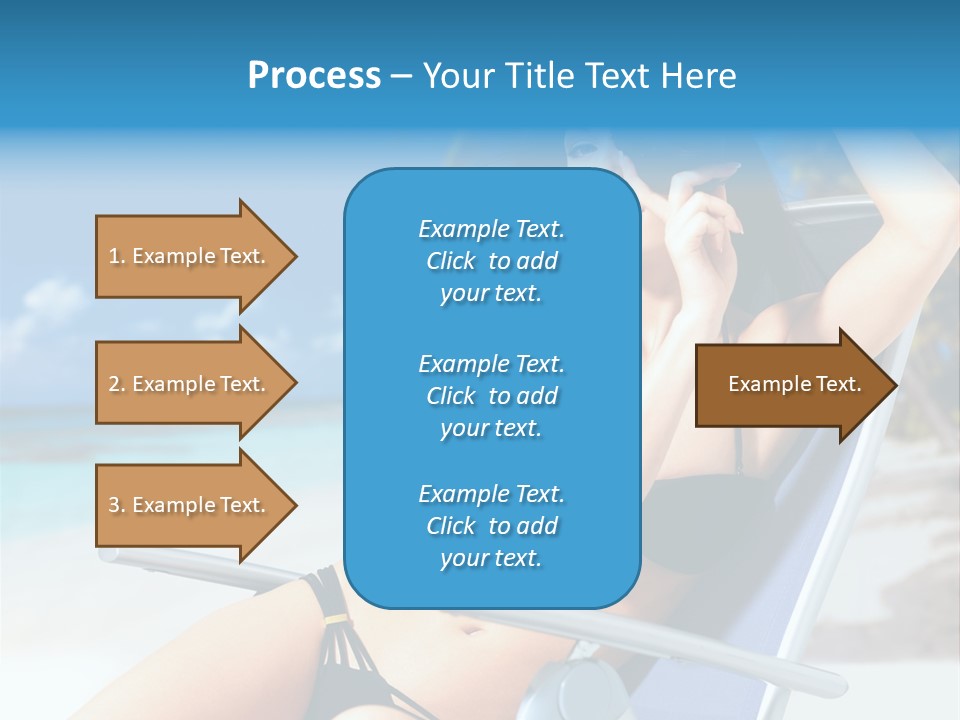 Process – Your Title Text Here

1. Example Text.

2. Example Text.

3. Example Text.

Example Text. Click to add your text.

Example Text. Click to add your text.

Example Text. Click to add your text.

Example Text.